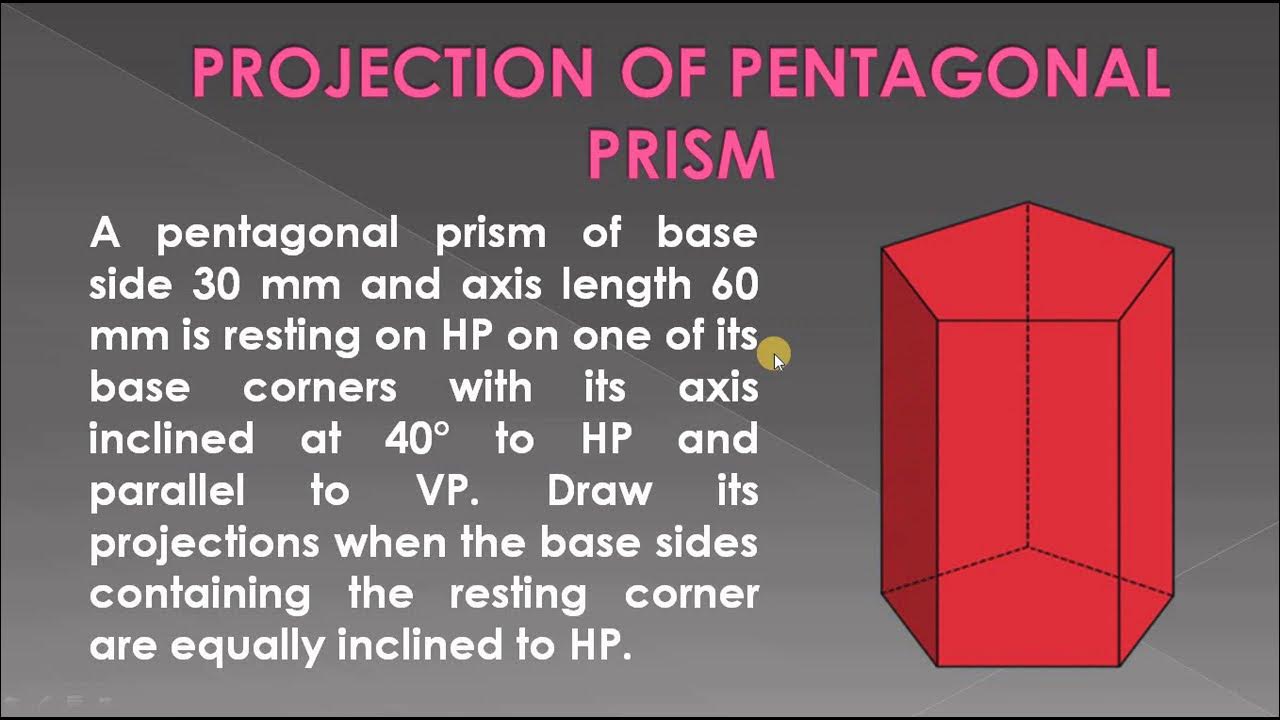 PROJECTION OF PENTAGONAL PRISM

A pentagonal prism of base side 30 mm and axis length 60 mm is resting on HP on one of its base corners with its axis inclined at 40° to HP and parallel to VP. Draw its projections when the base sides containing the resting corner are equally inclined to HP.